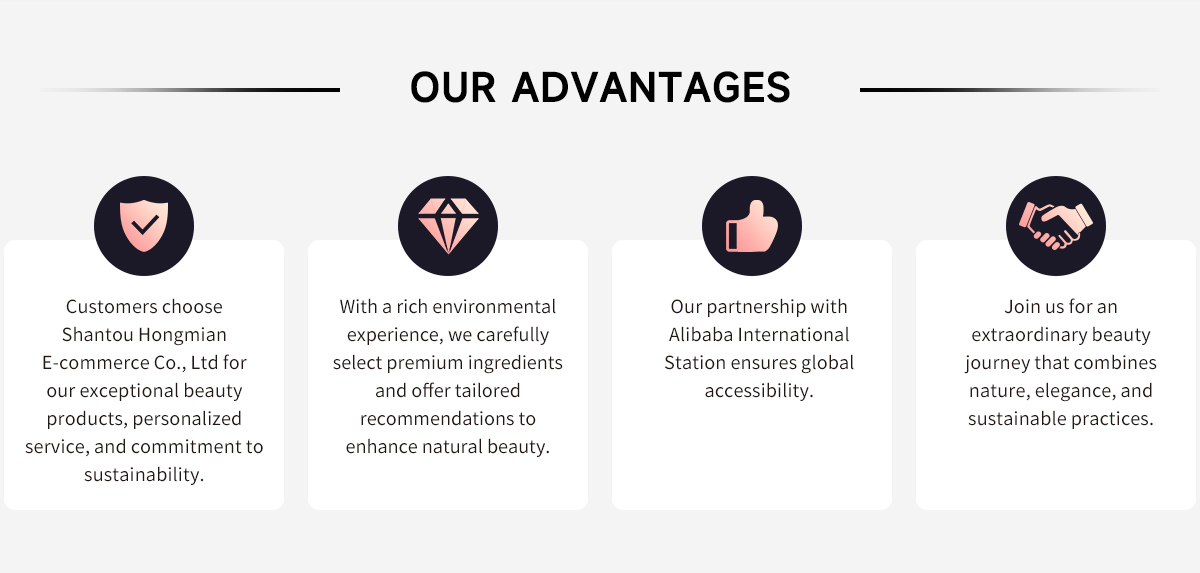 OUR ADVANTAGES

Customers choose Shantou Hongmian E-commerce Co., Ltd for our exceptional beauty products, personalized service, and commitment to sustainability.

With a rich environmental experience, we carefully select premium ingredients and offer tailored recommendations to enhance natural beauty.

Our partnership with Alibaba International Station ensures global accessibility.

Join us for an extraordinary beauty journey that combines nature, elegance, and sustainable practices.